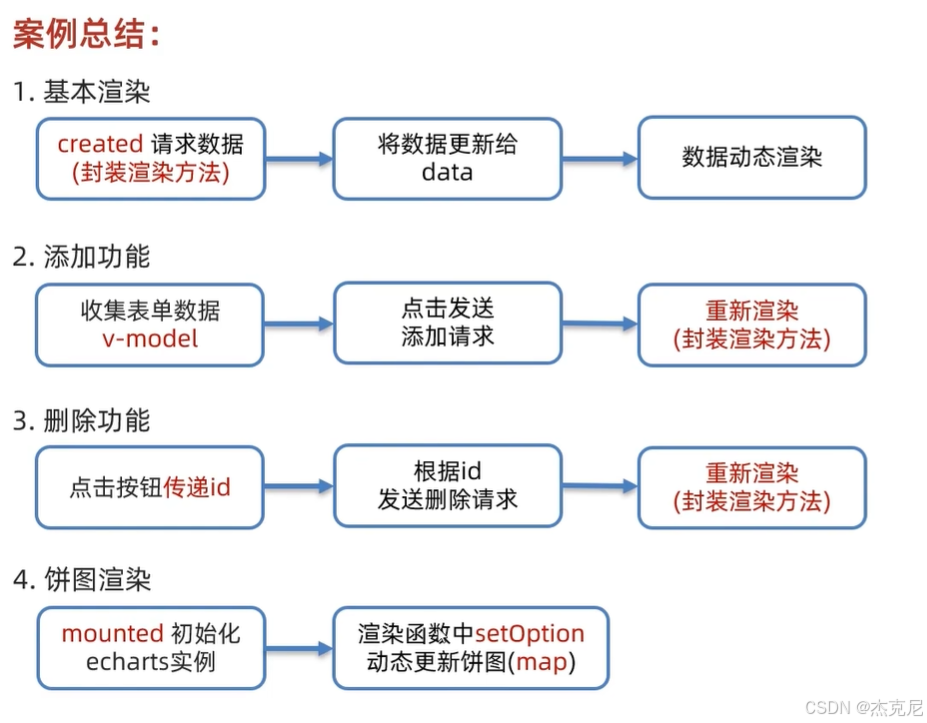 案例总结:

1. 基本渲染

created 请求数据
(封装渲染方法)

将数据更新给
data

数据动态渲染

2. 添加功能

收集表单数据
v-model

点击发送
添加请求

重新渲染
(封装渲染方法)

3. 删除功能

点击按钮传递id

根据id
发送删除请求

重新渲染
(封装渲染方法)

4. 饼图渲染

mounted 初始化
echarts实例

渲染函数中setOption
动态更新饼图(map)

CSDN @杰克尼